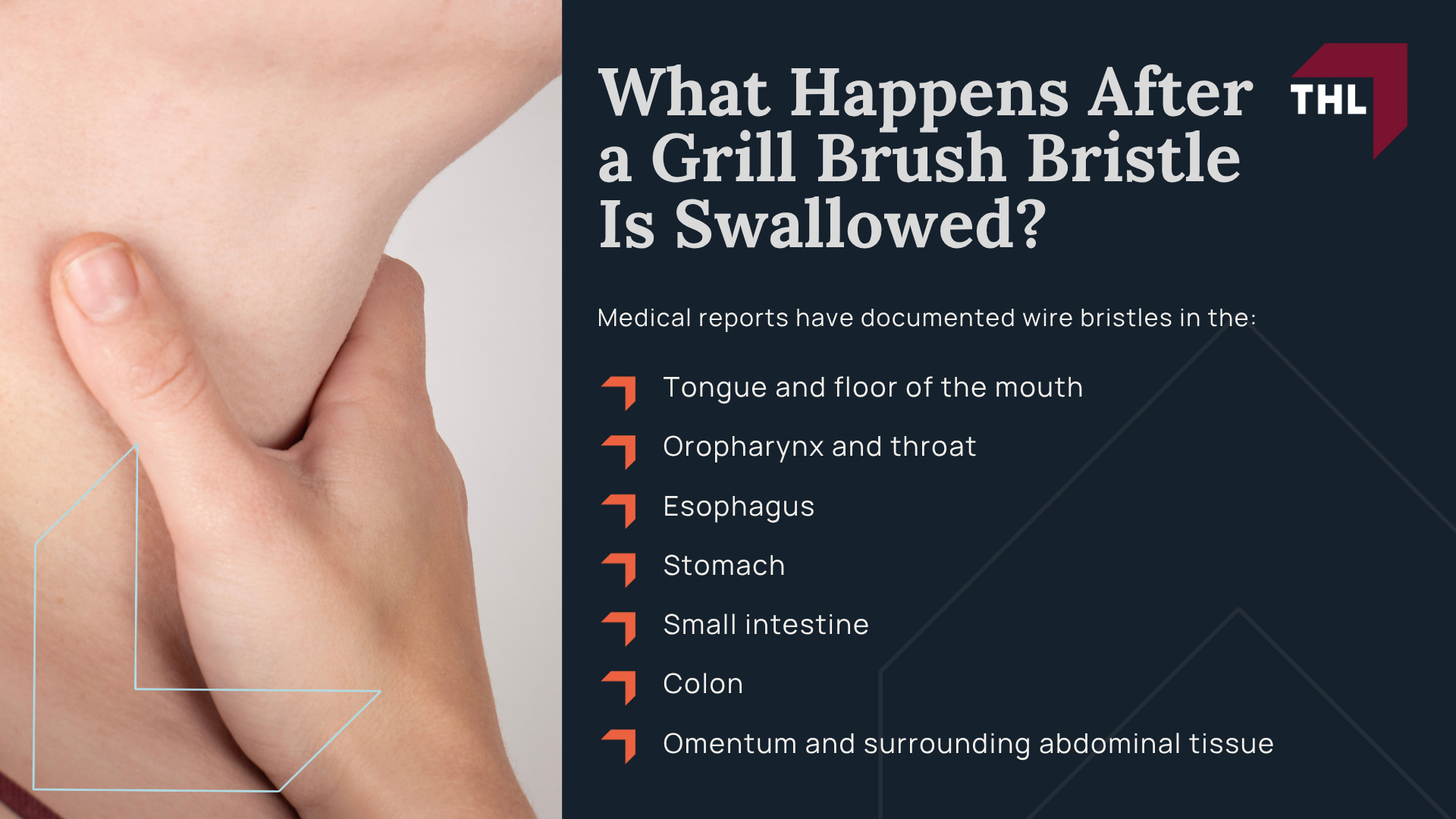 What Happens After a Grill Brush Bristle Is Swallowed?

THL

Medical reports have documented wire bristles in the:

Tongue and floor of the mouth

Oropharynx and throat

Esophagus

Stomach

Small intestine

Colon

Omentum and surrounding abdominal tissue